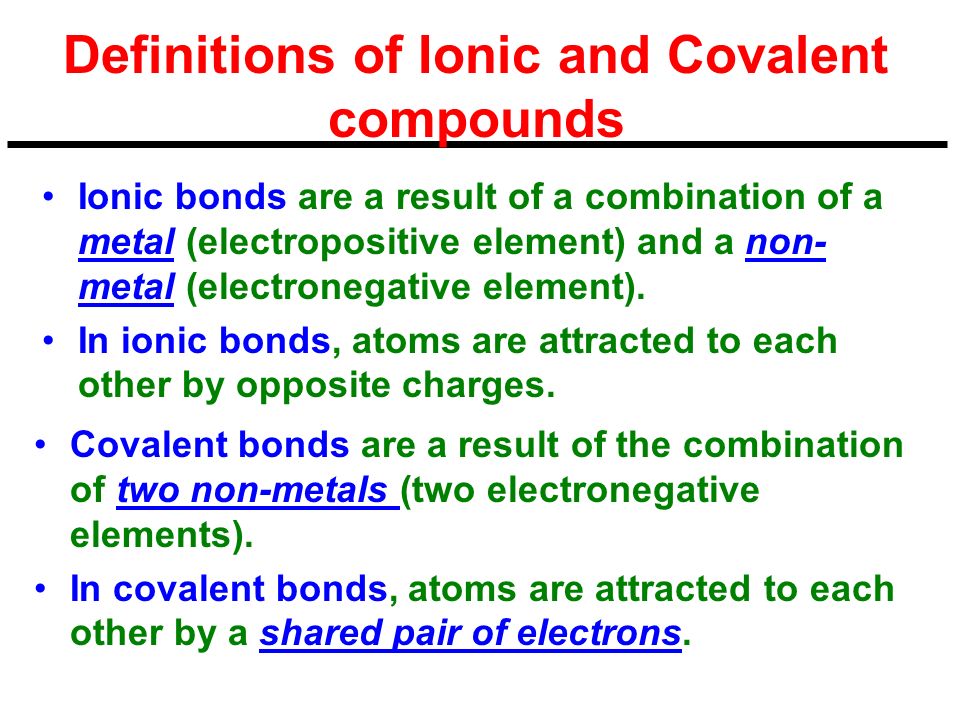 Definitions of Ionic and Covalent compounds

• Ionic bonds are a result of a combination of a metal (electropositive element) and a non-metal (electronegative element).

• In ionic bonds, atoms are attracted to each other by opposite charges.

• Covalent bonds are a result of the combination of two non-metals (two electronegative elements).

• In covalent bonds, atoms are attracted to each other by a shared pair of electrons.